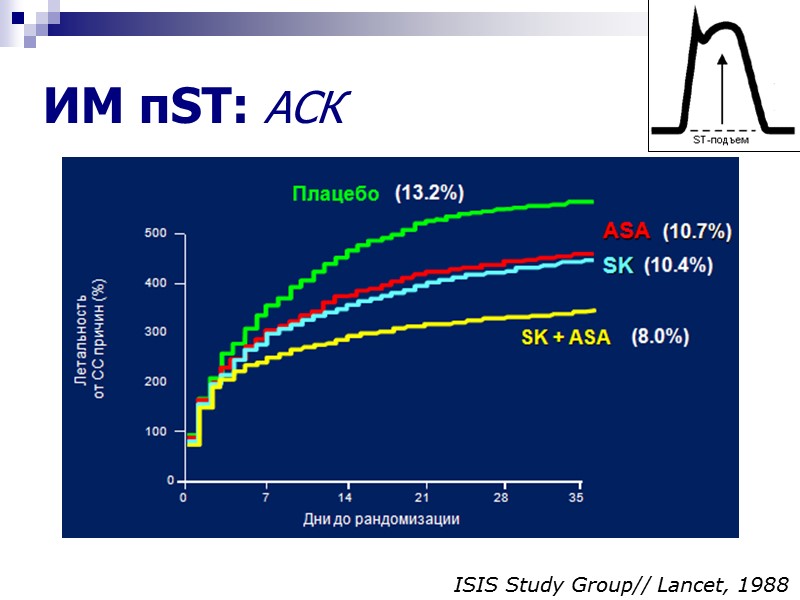 ИМ пST: АСК

ST-подъем

Плацебо (13.2%)

ASA (10.7%)

SK (10.4%)

SK + ASA (8.0%)

Летальность от СС причин (%)

500
400
300
200
100
0

0 7 14 21 28 35

Дни до рандомизации

ISIS Study Group// Lancet, 1988